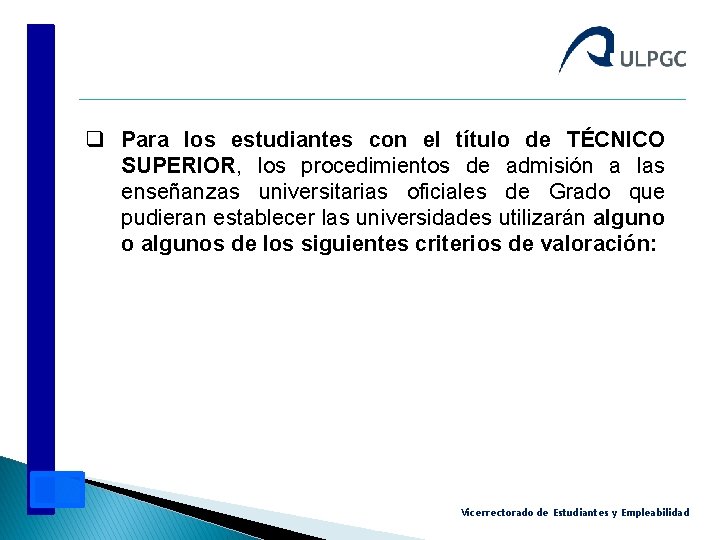 ULPGC

❑ Para los estudiantes con el título de TÉCNICO SUPERIOR, los procedimientos de admisión a las enseñanzas universitarias oficiales de Grado que pudieran establecer las universidades utilizarán alguno o algunos de los siguientes criterios de valoración:

Vicerrectorado de Estudiantes y Empleabilidad